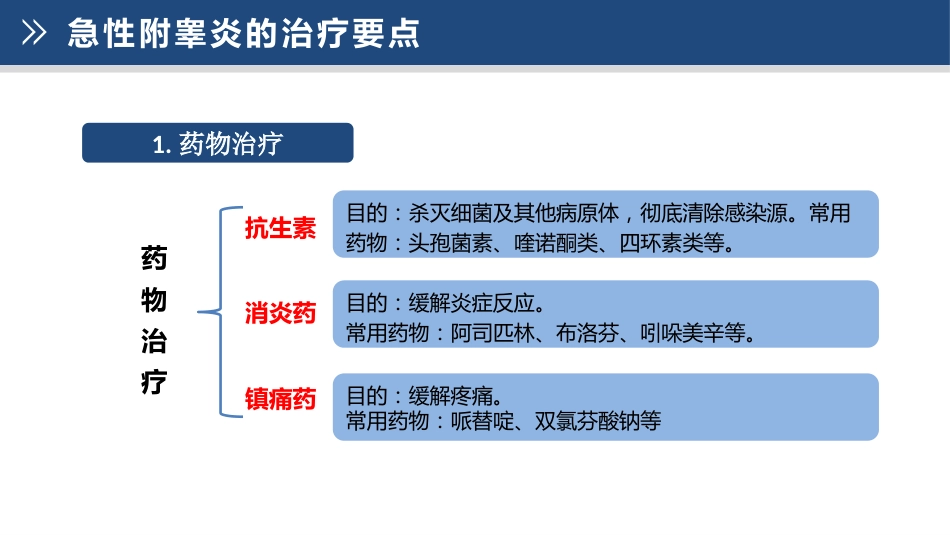 急性附睾炎的治疗要点

1. 药物治疗

药物治疗

抗生素

目的：杀灭细菌及其他病原体，彻底清除感染源。常用药物：头孢菌素、喹诺酮类、四环素类等。

消炎药

目的：缓解炎症反应。
常用药物：阿司匹林、布洛芬、吲哚美辛等。

镇痛药

目的：缓解疼痛。
常用药物：哌替啶、双氯芬酸钠等